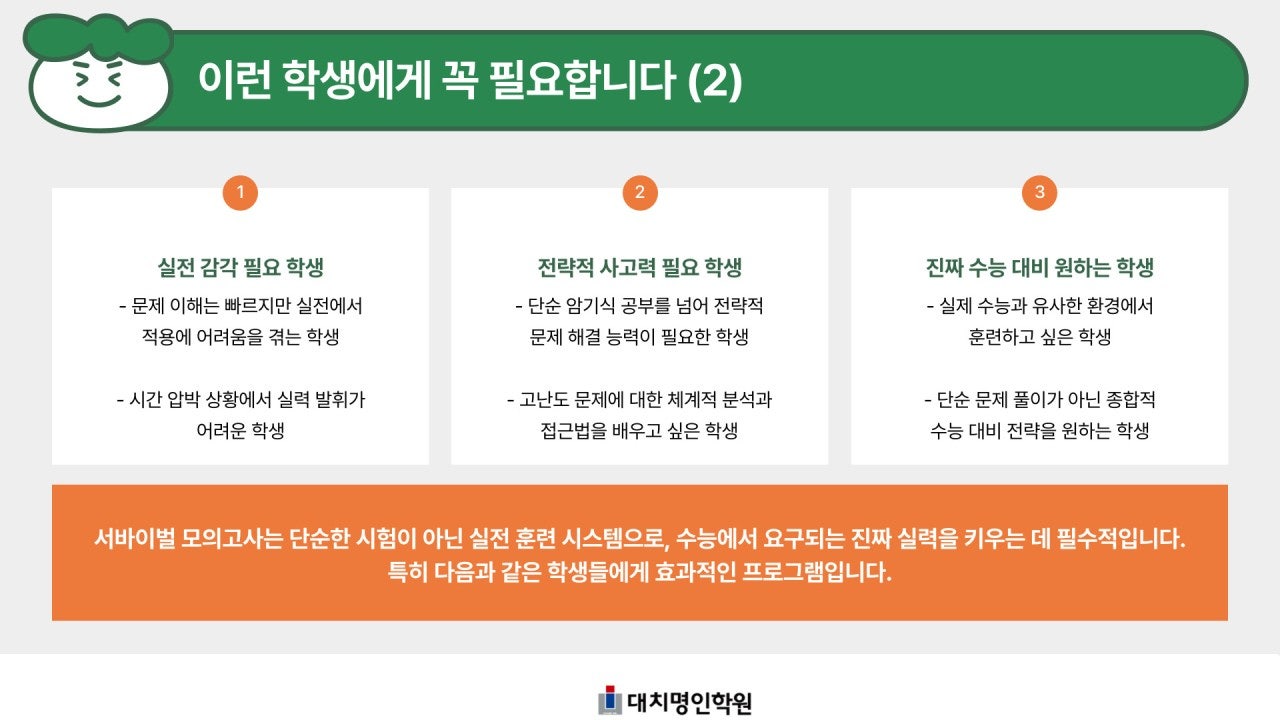 이런 학생에게 꼭 필요합니다 (2)

1

실전 감각 필요 학생

- 문제 이해는 빠르지만 실전에서 적용에 어려움을 겪는 학생

- 시간 압박 상황에서 실력 발휘가 어려운 학생

2

전략적 사고력 필요 학생

- 단순 암기식 공부를 넘어 전략적 문제 해결 능력이 필요한 학생

- 고난도 문제에 대한 체계적 분석과 접근법을 배우고 싶은 학생

3

진짜 수능 대비 원하는 학생

- 실제 수능과 유사한 환경에서 훈련하고 싶은 학생

- 단순 문제 풀이가 아닌 종합적 수능 대비 전략을 원하는 학생

서바이벌 모의고사는 단순한 시험이 아닌 실전 훈련 시스템으로, 수능에서 요구되는 진짜 실력을 키우는 데 필수적입니다. 특히 다음과 같은 학생들에게 효과적인 프로그램입니다.

대치명인학원